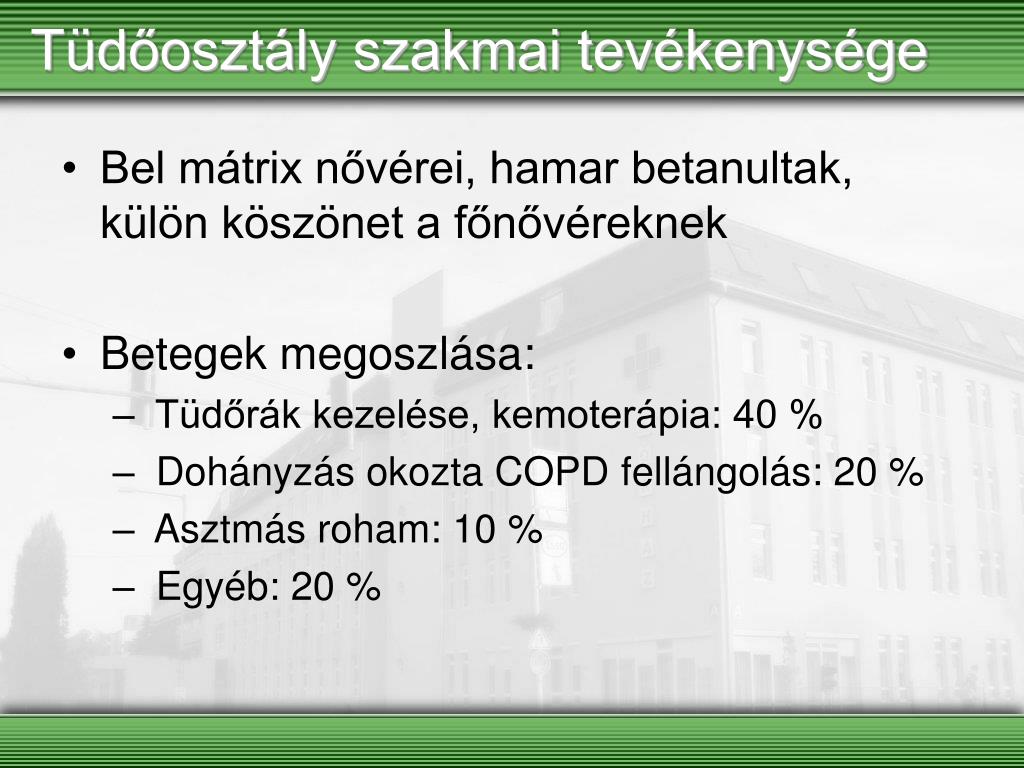 Tüdőosztály szakmai tevékenysége

• Bel mátrix nővérei, hamar betanultak, külön köszönet a főnővéreknek

• Betegek megoszlása:
– Tüdőrák kezelése, kemoterápia: 40 %
– Dohányzás okozta COPD fellángolás: 20 %
– Asztmás roham: 10 %
– Egyéb: 20 %